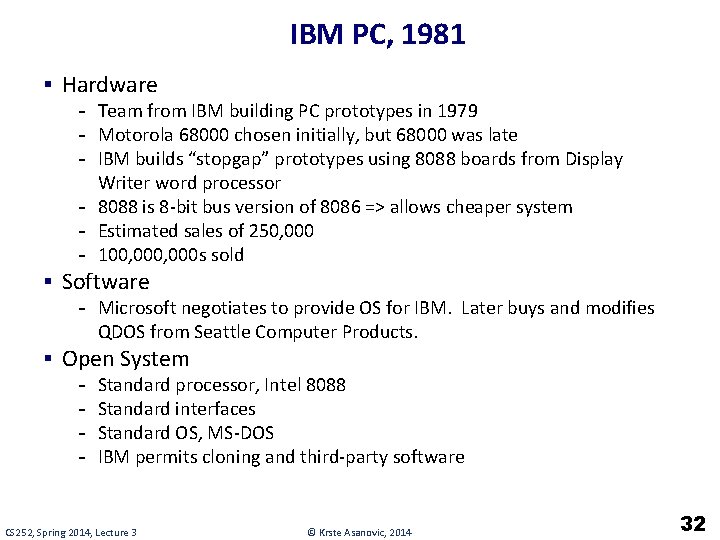 IBM PC, 1981

▪ Hardware
- Team from IBM building PC prototypes in 1979
- Motorola 68000 chosen initially, but 68000 was late
- IBM builds “stopgap” prototypes using 8088 boards from Display Writer word processor
- 8088 is 8-bit bus version of 8086 => allows cheaper system
- Estimated sales of 250,000
- 100,000,000s sold

▪ Software
- Microsoft negotiates to provide OS for IBM. Later buys and modifies QDOS from Seattle Computer Products.

▪ Open System
- Standard processor, Intel 8088
- Standard interfaces
- Standard OS, MS-DOS
- IBM permits cloning and third-party software

CS252, Spring 2014, Lecture 3

© Krste Asanovic, 2014

32